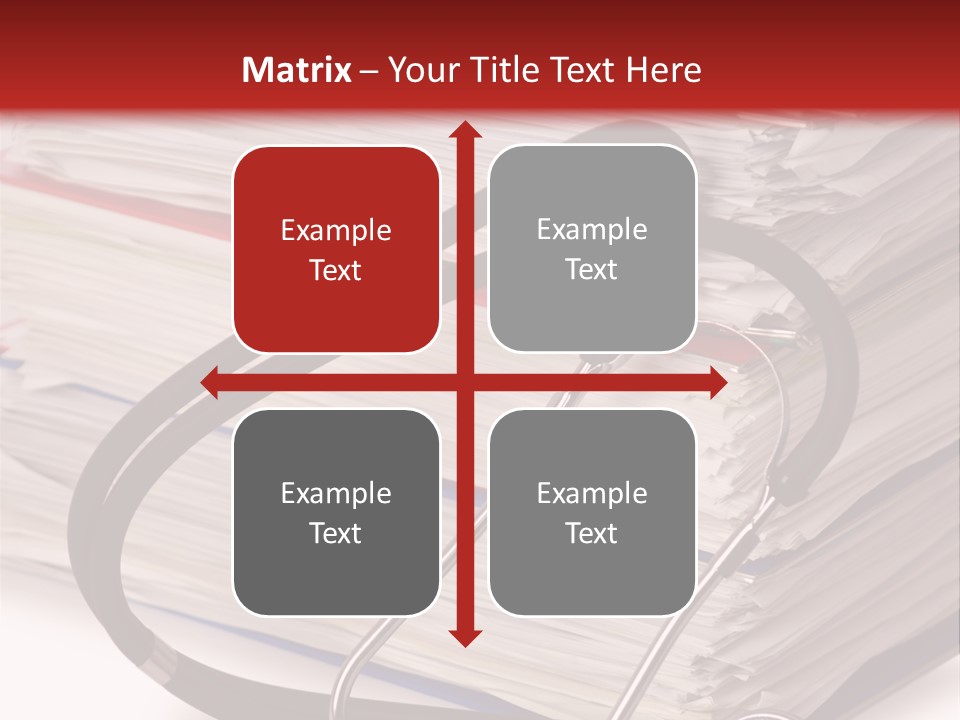 Matrix – Your Title Text Here

Example Text

Example Text

Example Text

Example Text